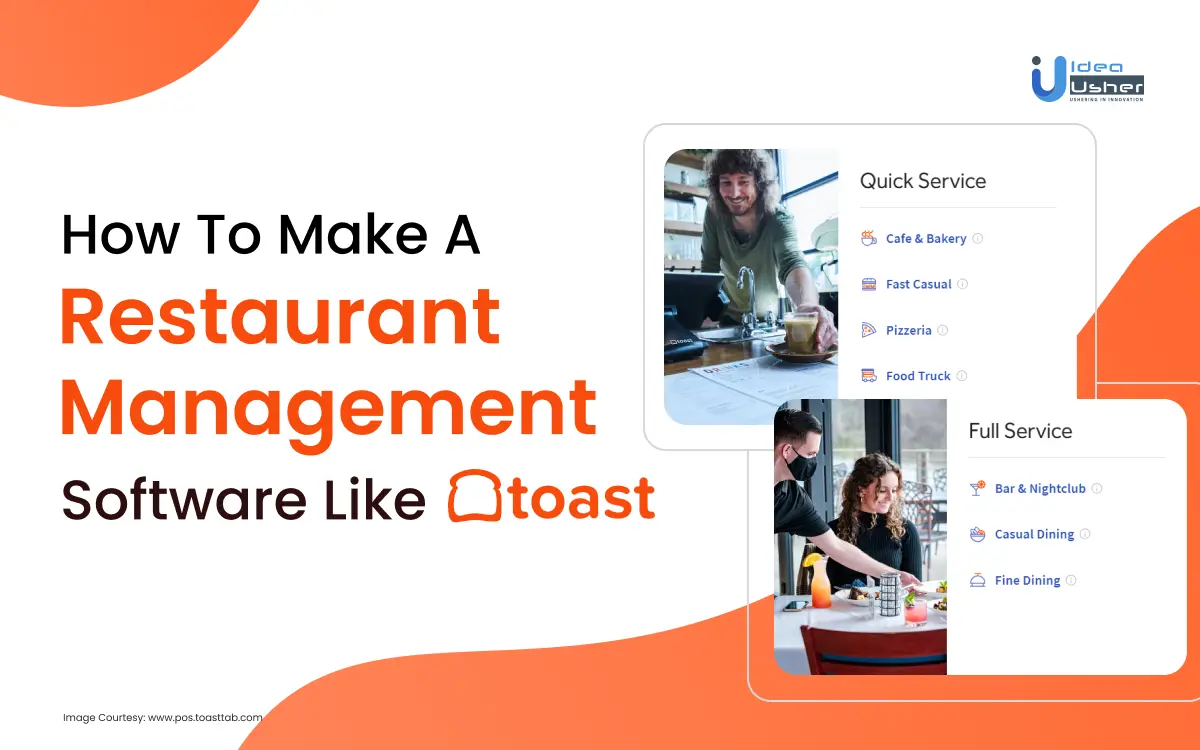 Idea Usher
USHERING IN INNOVATION

How To Make A
Restaurant
Management
Software Like toast

Quick Service

Cafe & Bakery

Fast Casual

Pizzeria

Food Truck

Full Service

Bar & Nightclub

Casual Dining

Fine Dining

Image Courtesy: www.pos.toasttab.com